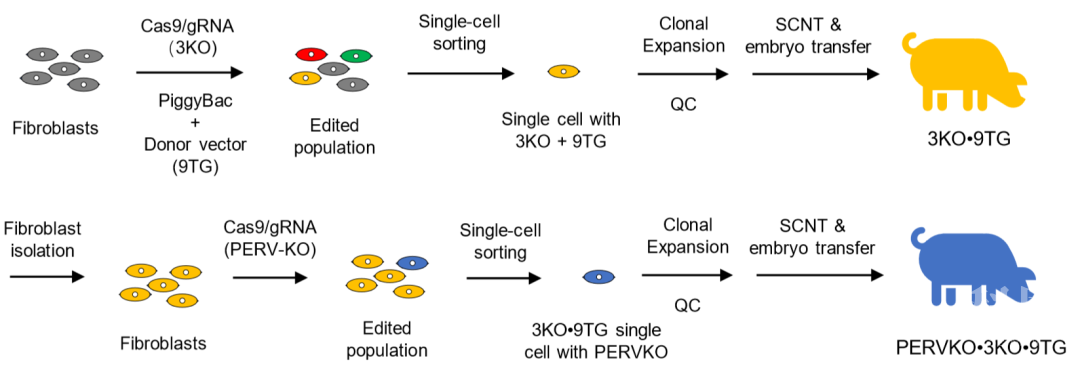 Fibroblasts

Cas9/gRNA (3KO)

PiggyBac + Donor vector (9TG)

Edited population

Single-cell sorting

Single cell with 3KO + 9TG

Clonal Expansion

QC

SCNT & embryo transfer

3KO•9TG

Fibroblast isolation

Fibroblasts

Cas9/gRNA (PERV-KO)

Edited population

Single-cell sorting

3KO•9TG single cell with PERVKO

Clonal Expansion

QC

SCNT & embryo transfer

PERVKO•3KO•9TG